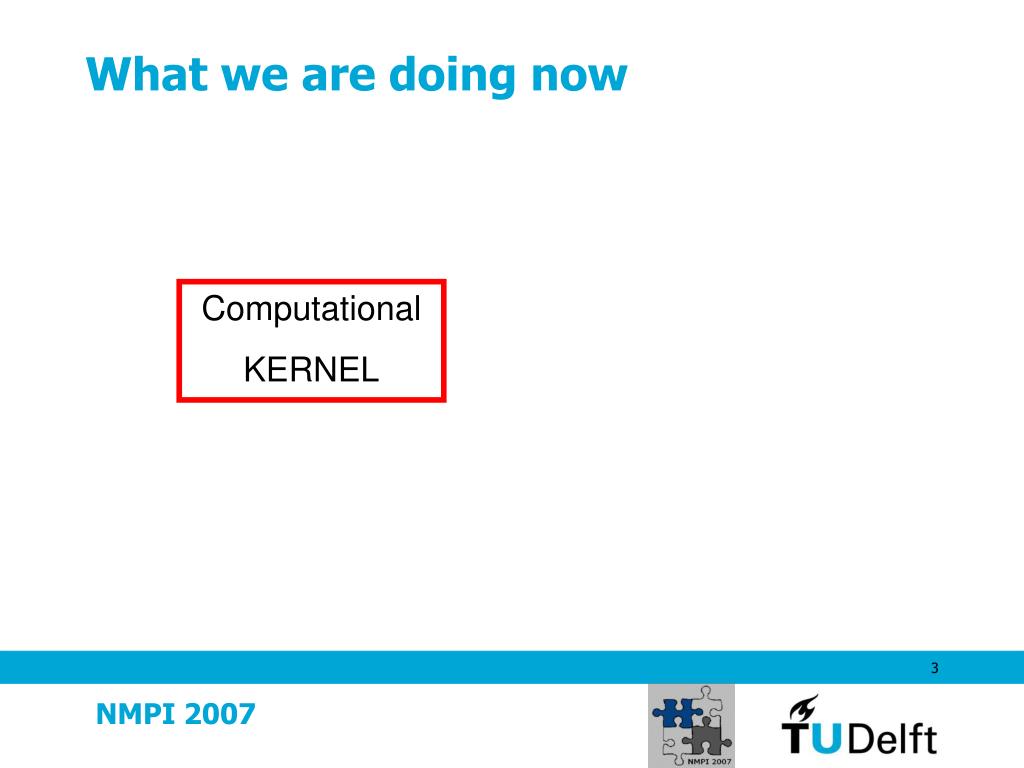 What we are doing now

Computational
KERNEL

3

NMPI 2007

NMPI 2007

TUDelft